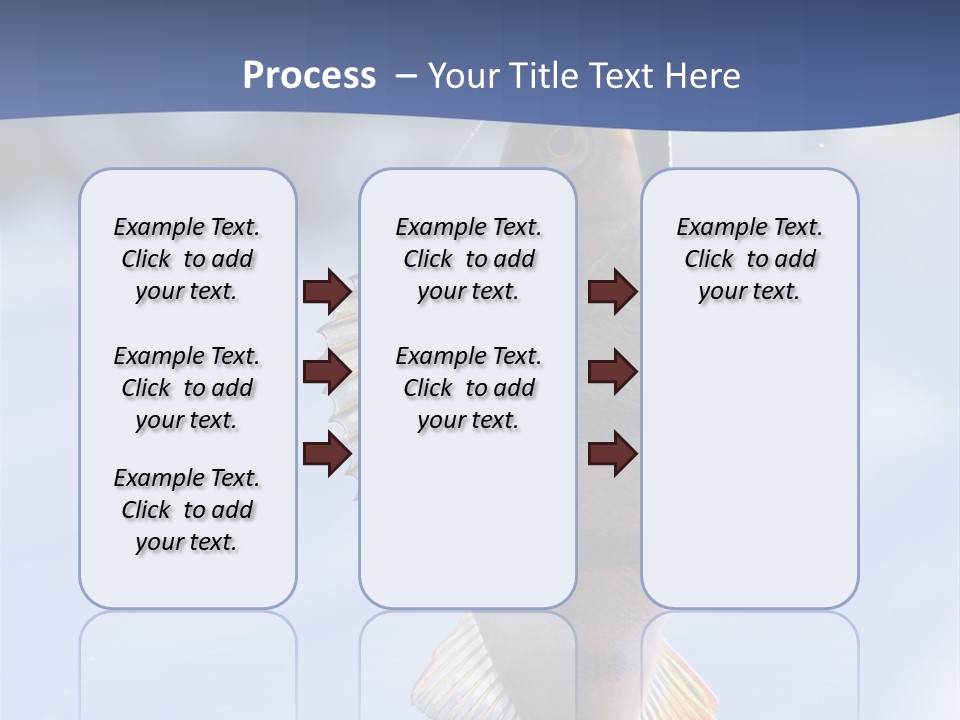 Process – Your Title Text Here

Example Text. Click to add your text.

Example Text. Click to add your text.

Example Text. Click to add your text.

Example Text. Click to add your text.

Example Text. Click to add your text.

Example Text. Click to add your text.